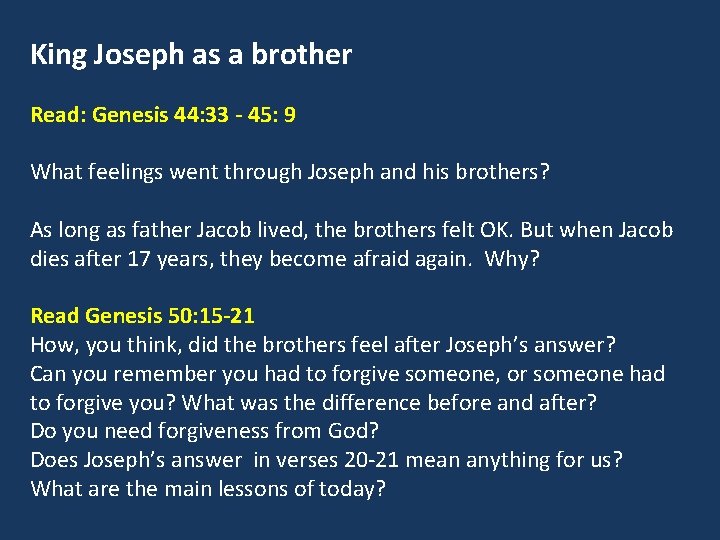 King Joseph as a brother

Read: Genesis 44:33 - 45: 9

What feelings went through Joseph and his brothers?

As long as father Jacob lived, the brothers felt OK. But when Jacob dies after 17 years, they become afraid again. Why?

Read Genesis 50:15-21
How, you think, did the brothers feel after Joseph's answer?
Can you remember you had to forgive someone, or someone had to forgive you? What was the difference before and after?
Do you need forgiveness from God?
Does Joseph's answer in verses 20-21 mean anything for us?
What are the main lessons of today?